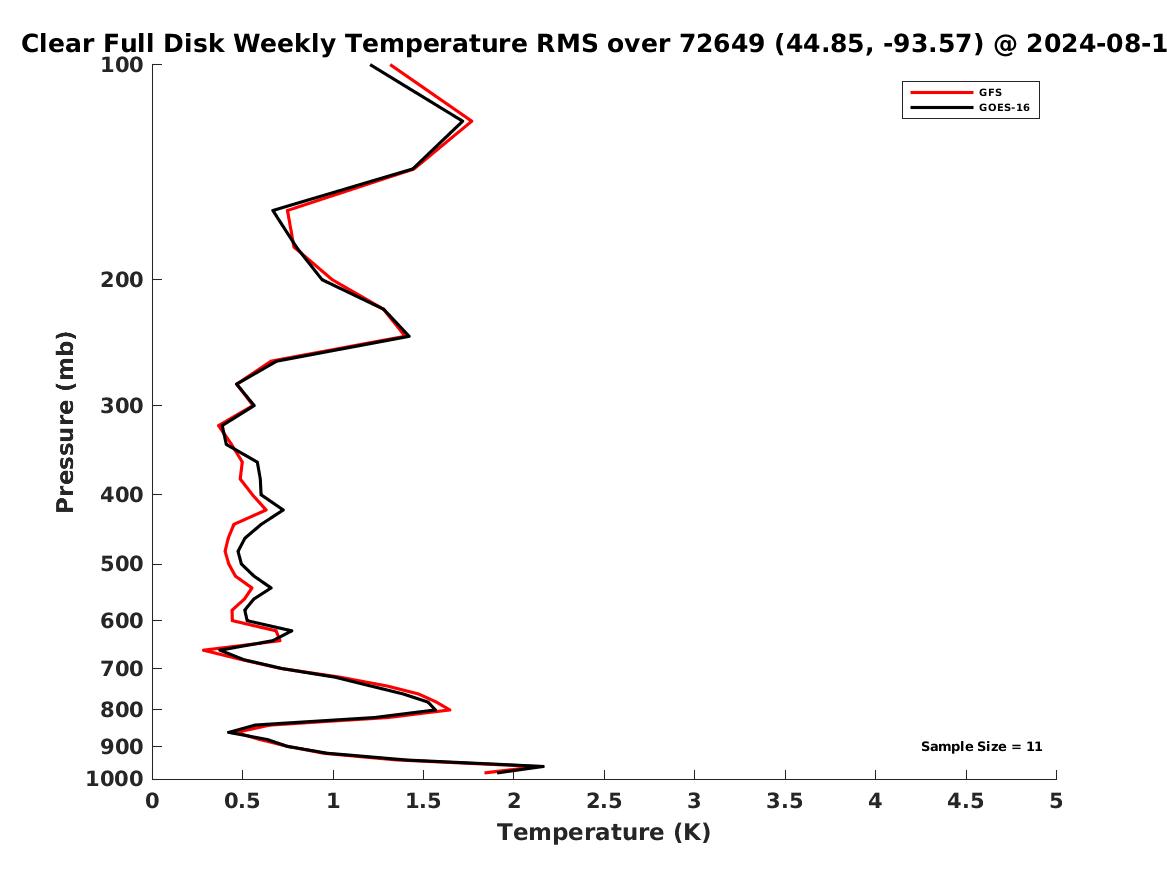 Clear Full Disk Weekly Temperature RMS over 72649 (44.85, -93.57) @ 2024-08-1

GFS
GOES-16

Pressure (mb)

100
200
300
400
500
600
700
800
900
1000

Sample Size = 11

0
0.5
1
1.5
2
2.5
3
3.5
4
4.5
5

Temperature (K)